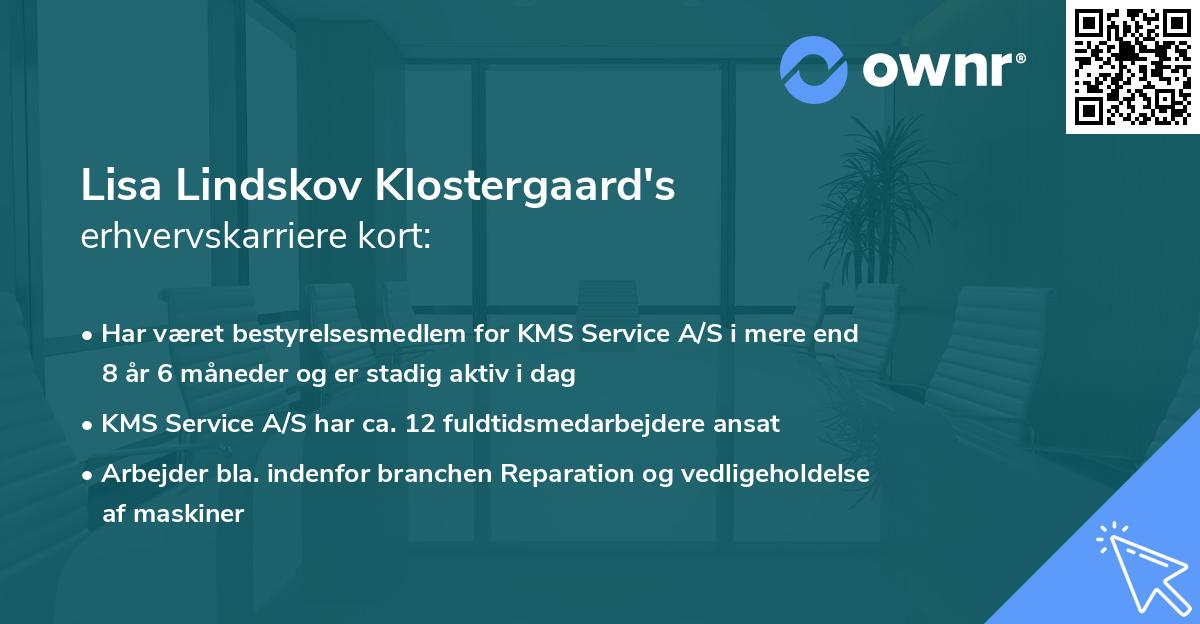 ownr®

Lisa Lindskov Klostergaard's
erhvervskarriere kort:

• Har været bestyrelsesmedlem for KMS Service A/S i mere end 8 år 6 måneder og er stadig aktiv i dag
• KMS Service A/S har ca. 12 fuldtidsmedarbejdere ansat
• Arbejder bla. indenfor branchen Reparation og vedligeholdelse af maskiner